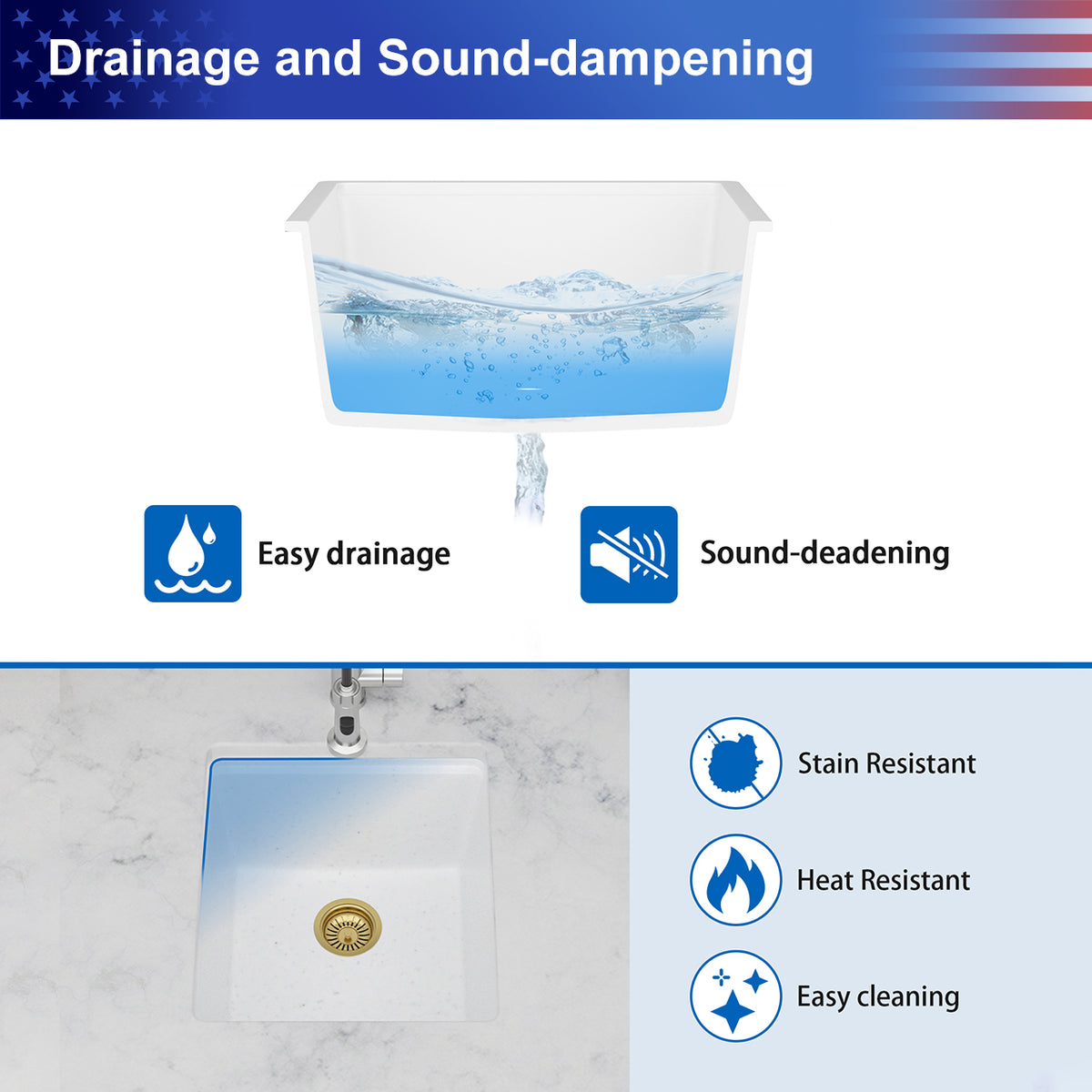 Drainage and Sound-dampening

Easy drainage

Sound-deadening

Stain Resistant

Heat Resistant

Easy cleaning